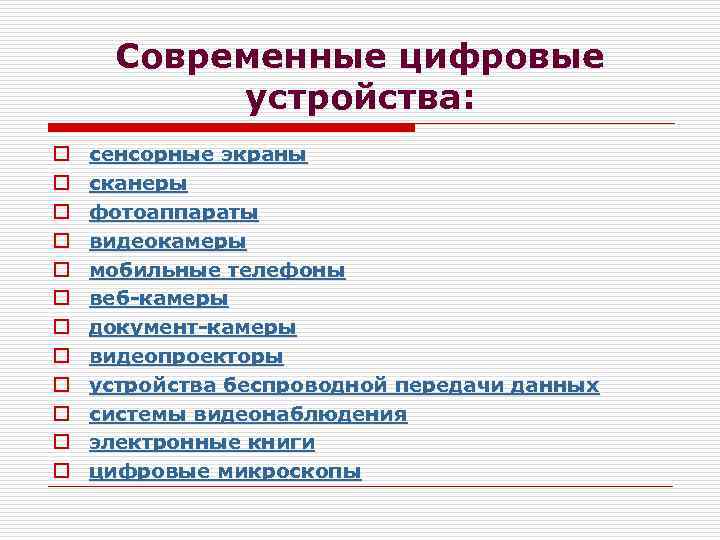 Современные цифровые устройства:

сенсорные экраны
сканеры
фотоаппараты
видеокамеры
мобильные телефоны
веб-камеры
документ-камеры
видеопроекторы
устройства беспроводной передачи данных
системы видеонаблюдения
электронные книги
цифровые микроскопы